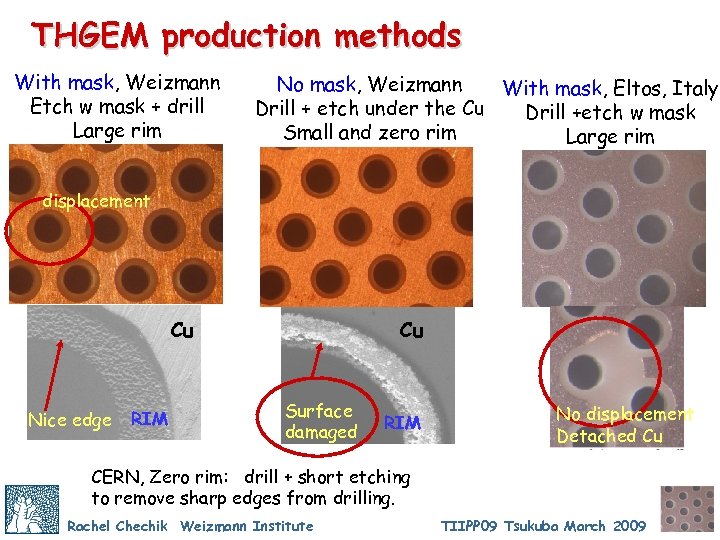 THGEM production methods

With mask, Weizmann
Etch w mask + drill
Large rim

displacement

Cu

Nice edge RIM

No mask, Weizmann
Drill + etch under the Cu
Small and zero rim

Cu

Surface damaged

RIM

With mask, Eltos, Italy
Drill +etch w mask
Large rim

No displacement
Detached Cu

CERN, Zero rim: drill + short etching to remove sharp edges from drilling.

Rachel Chechik Weizmann Institute

TIIPP09 Tsukuba March 2009